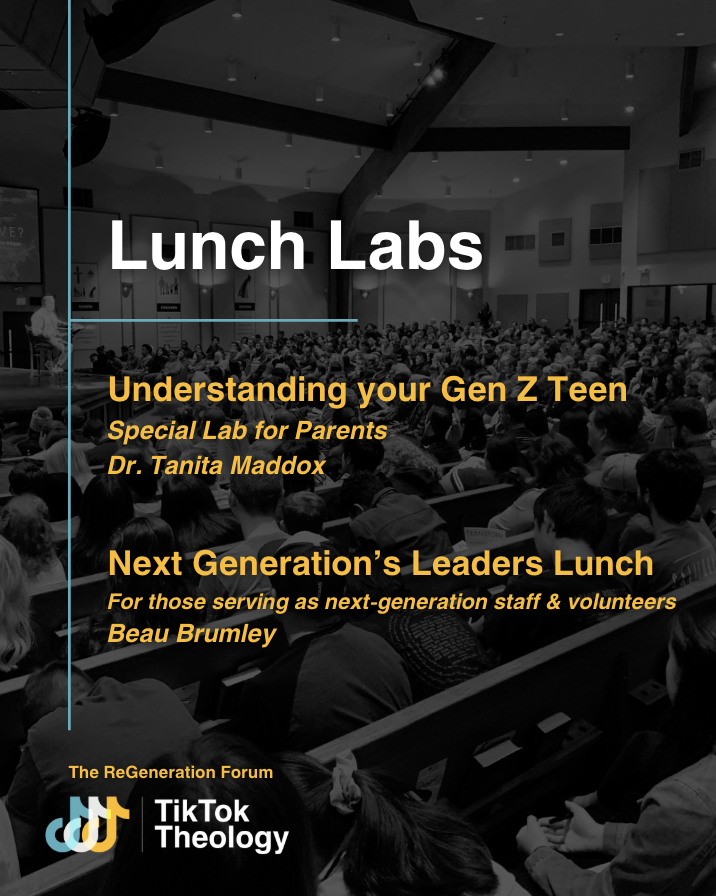 Lunch Labs

Understanding your Gen Z Teen
Special Lab for Parents
Dr. Tanita Maddox

Next Generation's Leaders Lunch
For those serving as next-generation staff & volunteers
Beau Brumley

The ReGeneration Forum
TikTok Theology